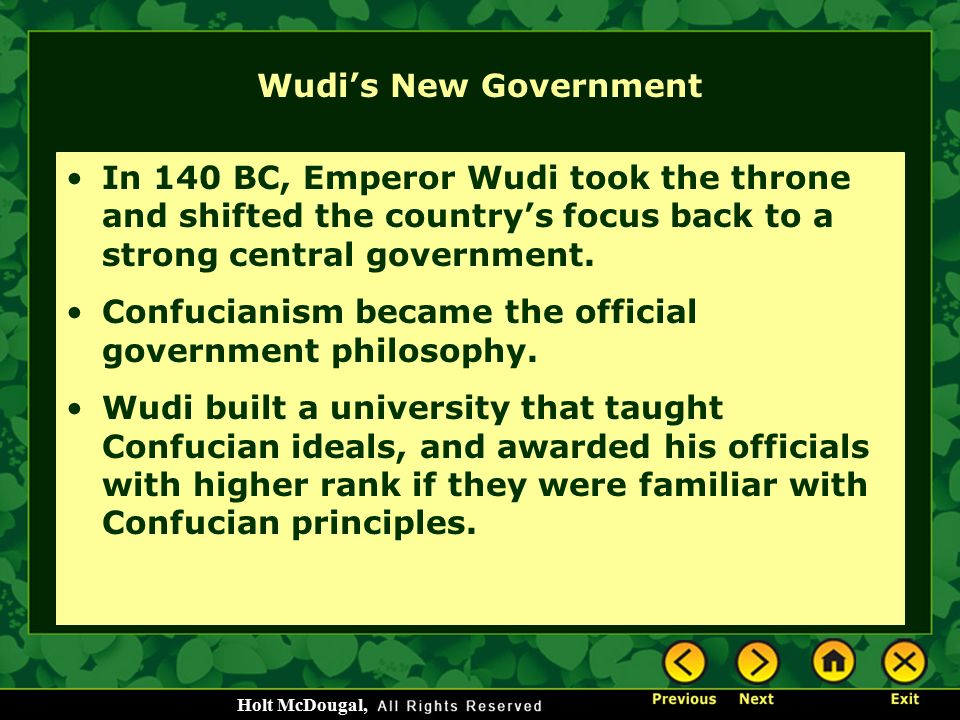 Wudi's New Government

• In 140 BC, Emperor Wudi took the throne and shifted the country's focus back to a strong central government.

• Confucianism became the official government philosophy.

• Wudi built a university that taught Confucian ideals, and awarded his officials with higher rank if they were familiar with Confucian principles.

Holt McDougal, All Rights Reserved

Previous Next Exit